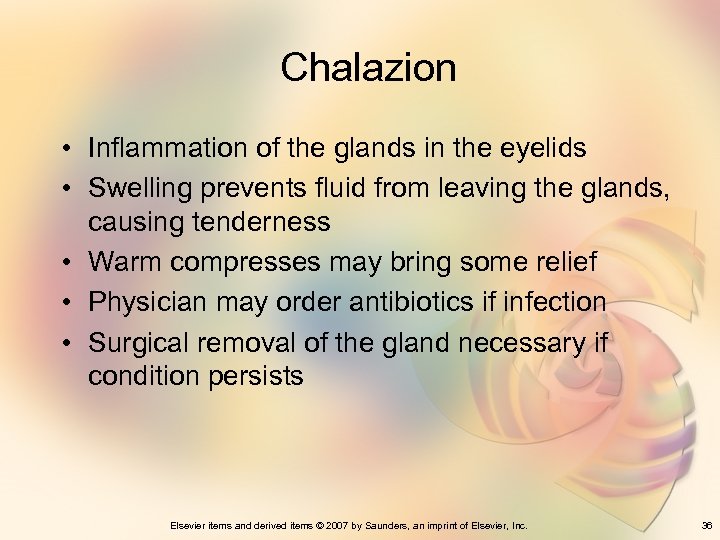 Chalazion

• Inflammation of the glands in the eyelids
• Swelling prevents fluid from leaving the glands, causing tenderness
• Warm compresses may bring some relief
• Physician may order antibiotics if infection
• Surgical removal of the gland necessary if condition persists

Elsevier items and derived items © 2007 by Saunders, an imprint of Elsevier, Inc.

36